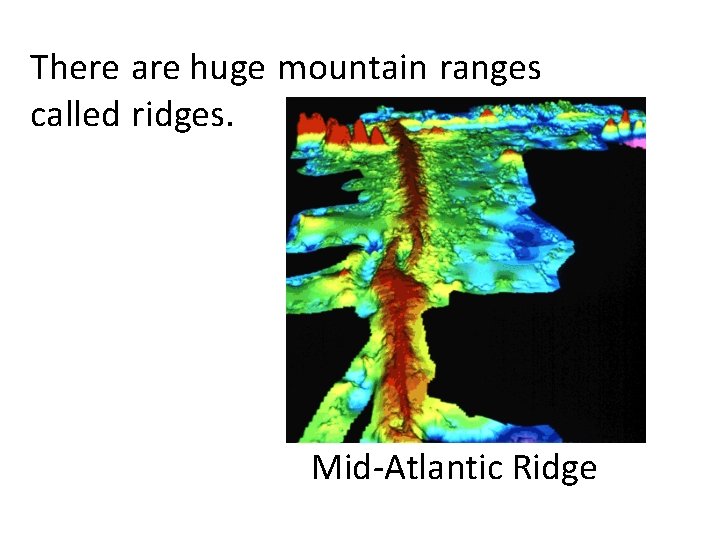 There are huge mountain ranges called ridges.

Mid-Atlantic Ridge